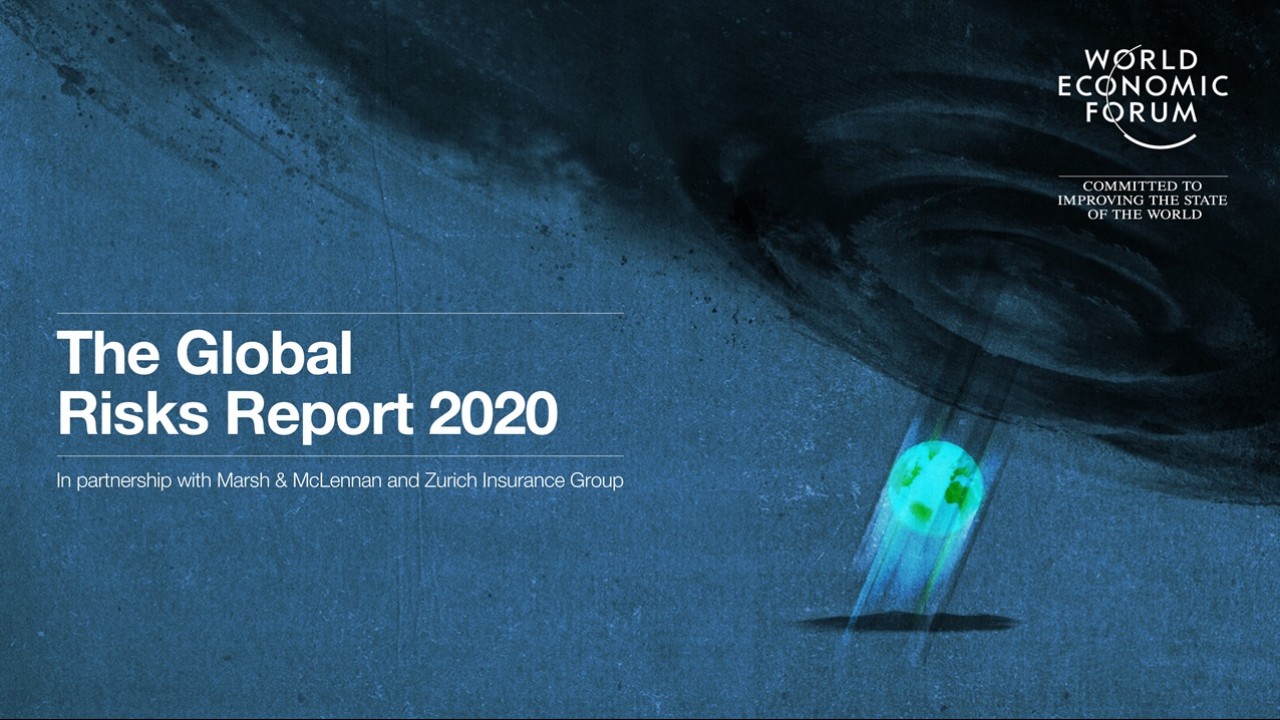 WORLD
ECONOMIC
FORUM

COMMITTED TO
IMPROVING THE STATE
OF THE WORLD

The Global
Risks Report 2020

In partnership with Marsh & McLennan and Zurich Insurance Group